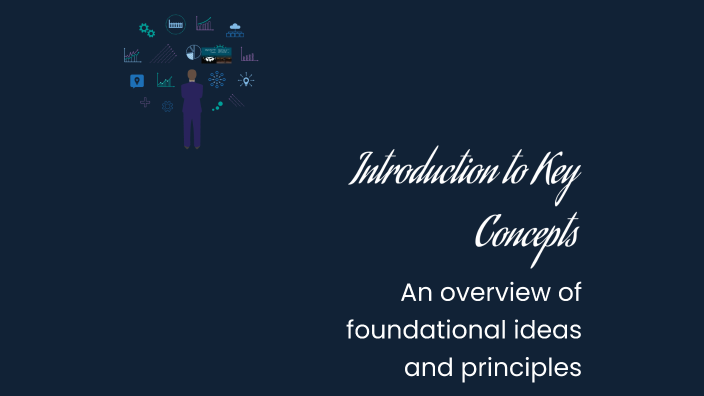 Introduction to Key Concepts

An overview of foundational ideas and principles